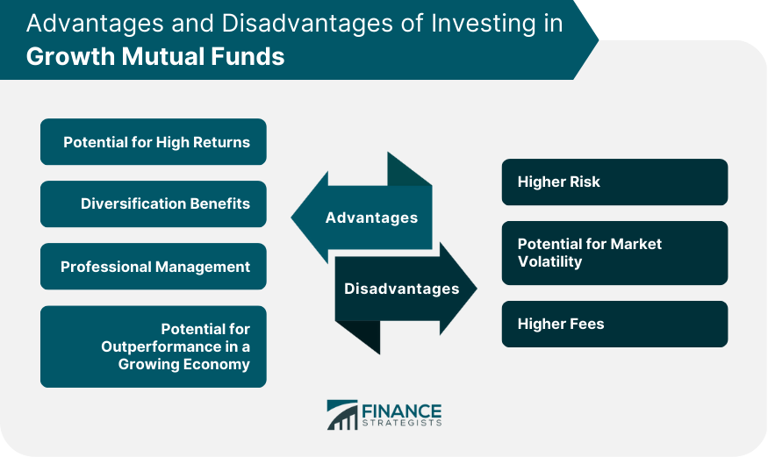 Advantages and Disadvantages of Investing in Growth Mutual Funds

Potential for High Returns

Diversification Benefits

Professional Management

Potential for Outperformance in a Growing Economy

Advantages

Disadvantages

Higher Risk

Potential for Market Volatility

Higher Fees

FINANCE STRATEGISTS